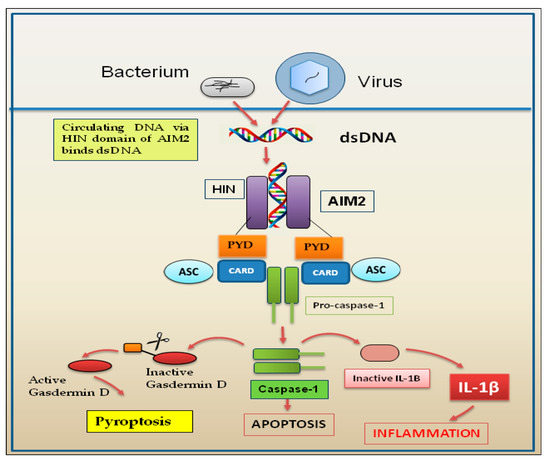 Bacterium

Virus

Circulating DNA via HIN domain of AIM2 binds dsDNA

dsDNA

HIN

AIM2

PYD

PYD

ASC

CARD

CARD

ASC

Pro-caspase-1

Active Gasdermin D

Inactive Gasdermin D

Caspase-1

Inactive IL-1B

IL-1β

Pyroptosis

APOPTOSIS

INFLAMMATION